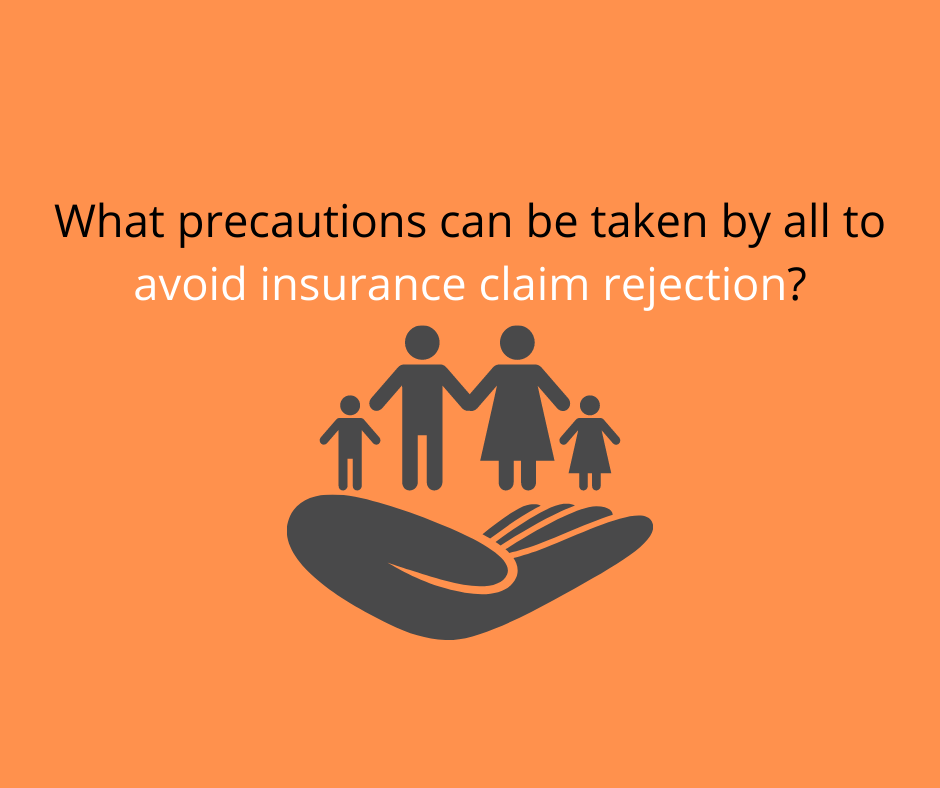 What precautions can be taken by all to avoid insurance claim rejection?